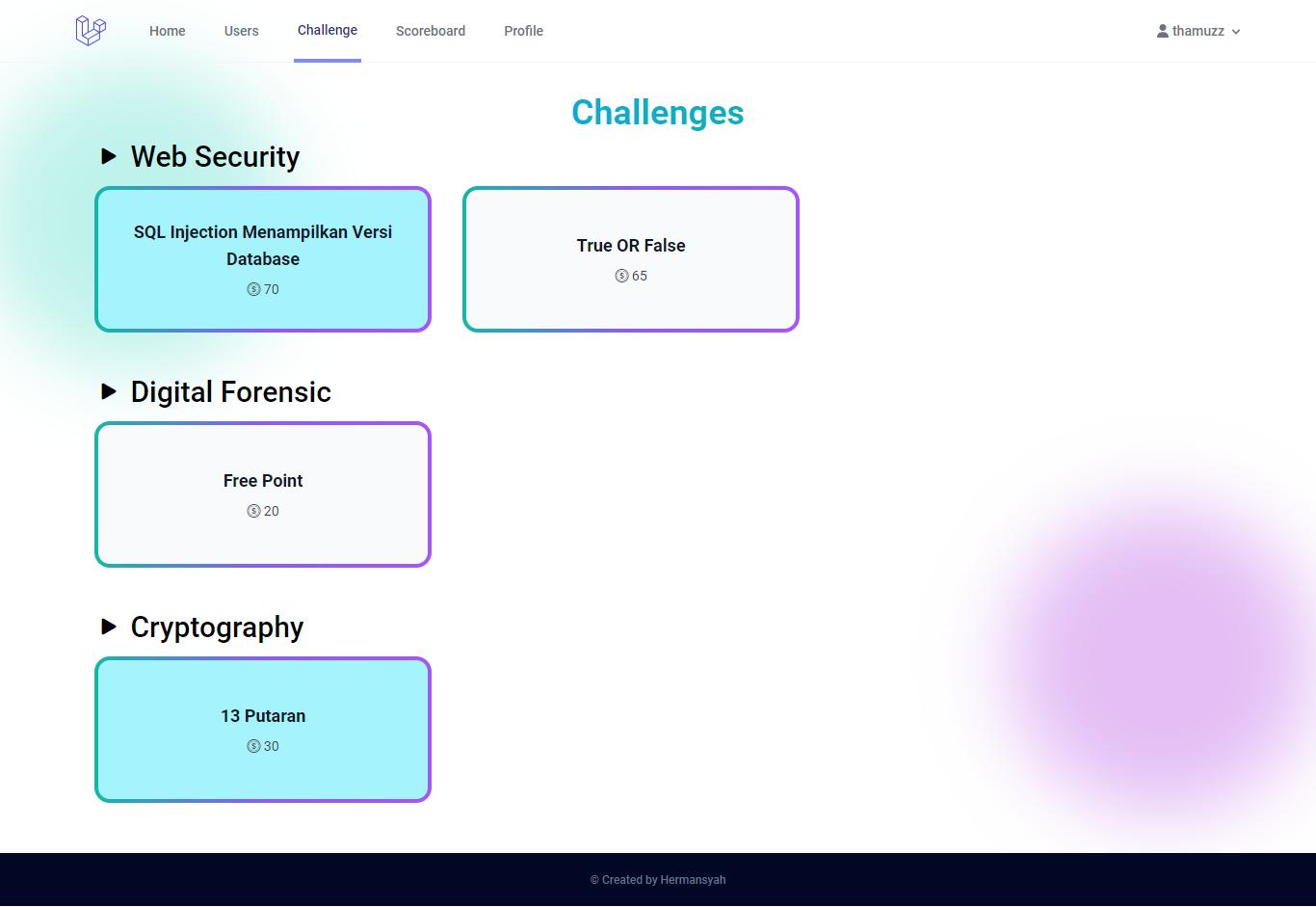 Home Users Challenge Scoreboard Profile

thamuzz

Challenges

▶ Web Security

SQL Injection Menampilkan Versi Database
70

True OR False
65

▶ Digital Forensic

Free Point
20

▶ Cryptography

13 Putaran
30

© Created by Hermansyah